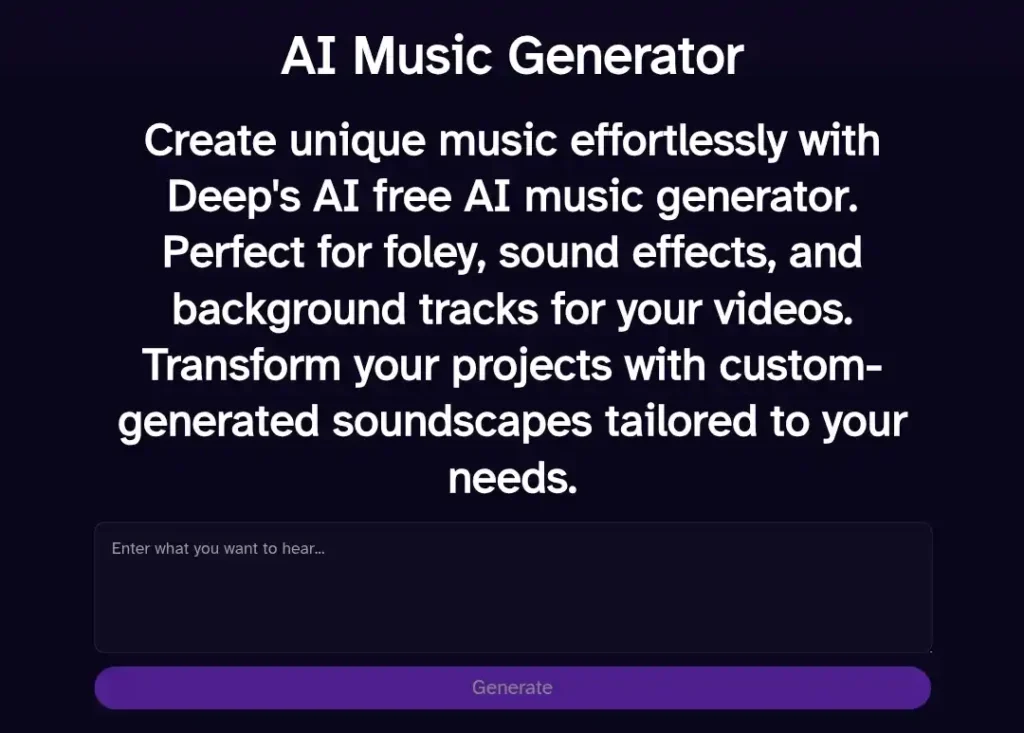 AI Music Generator

Create unique music effortlessly with Deep's AI free AI music generator. Perfect for foley, sound effects, and background tracks for your videos. Transform your projects with custom-generated soundscapes tailored to your needs.

Enter what you want to hear...

Generate